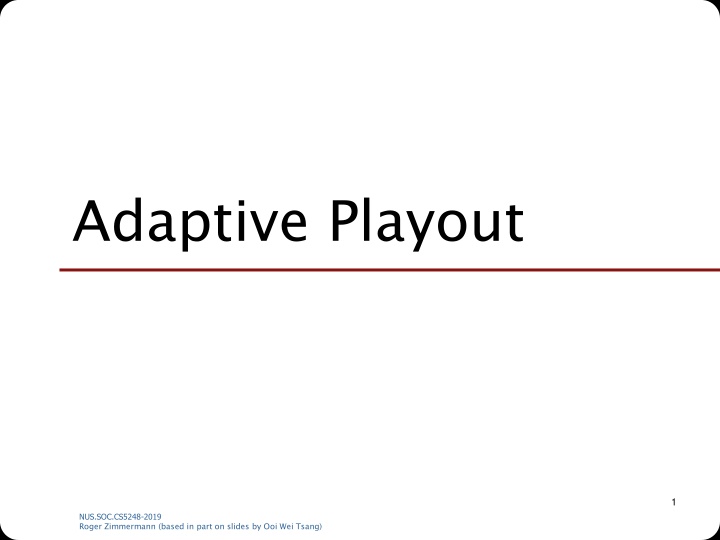 Adaptive Playout

1

NUS.SOC.CS5248-2019
Roger Zimmermann (based in part on slides by Ooi Wei Tsang)